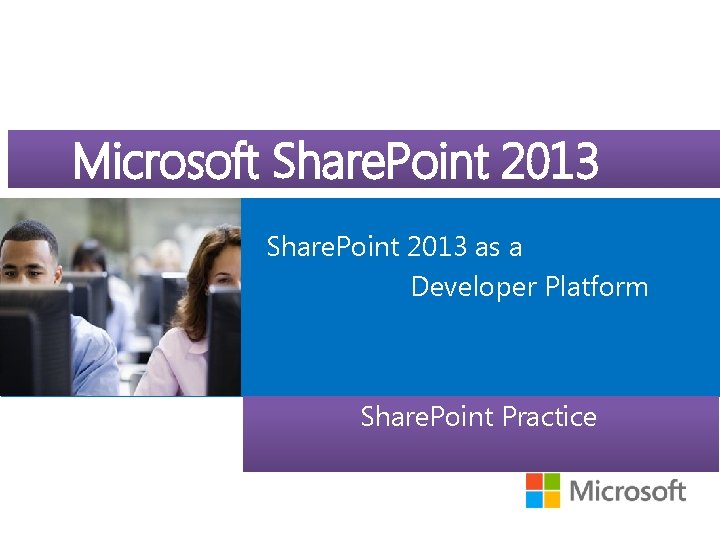 Microsoft SharePoint 2013

SharePoint 2013 as a Developer Platform

SharePoint Practice

Microsoft